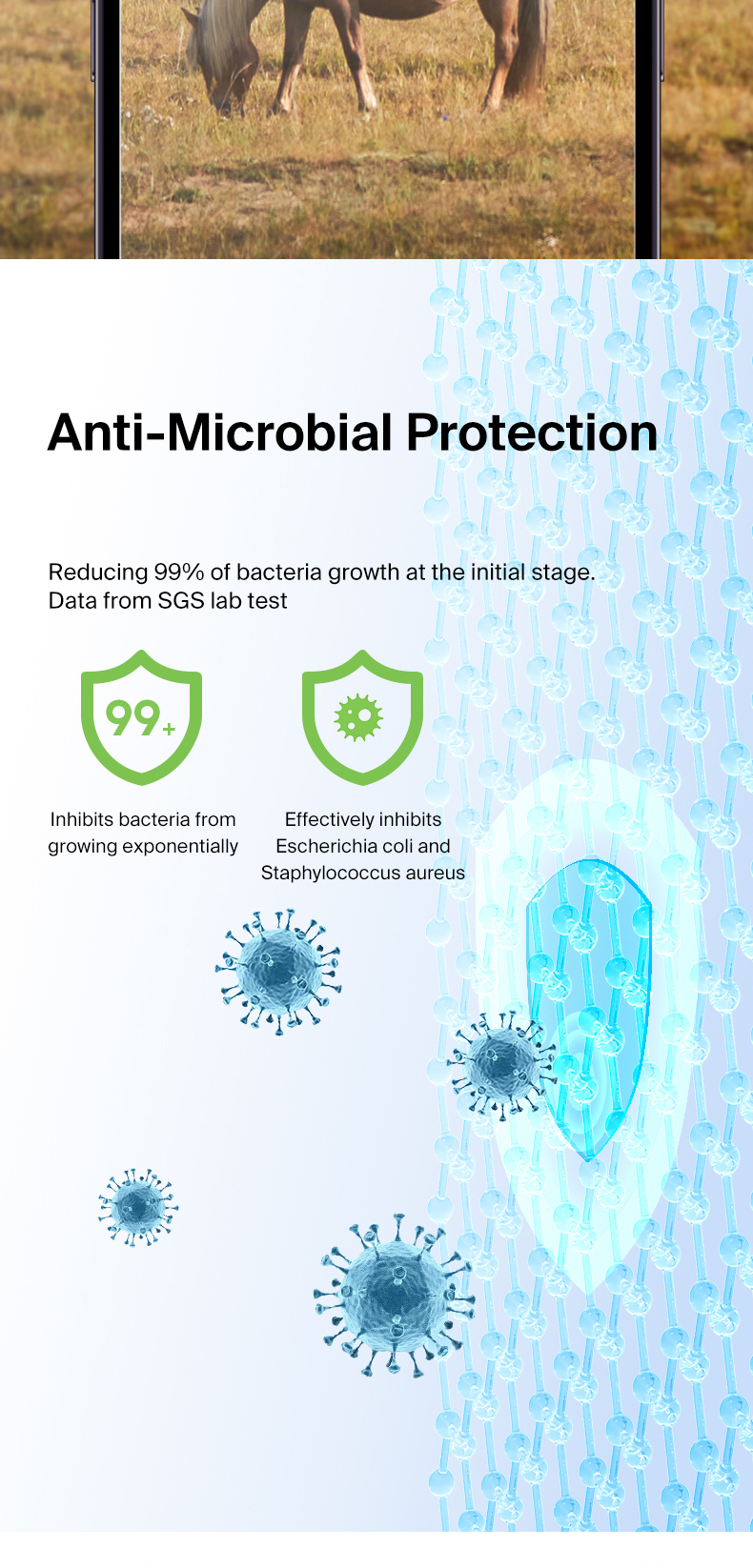 Anti-Microbial Protection

Reducing 99% of bacteria growth at the initial stage.
Data from SGS lab test

99+

Inhibits bacteria from growing exponentially

Effectively inhibits Escherichia coli and Staphylococcus aureus